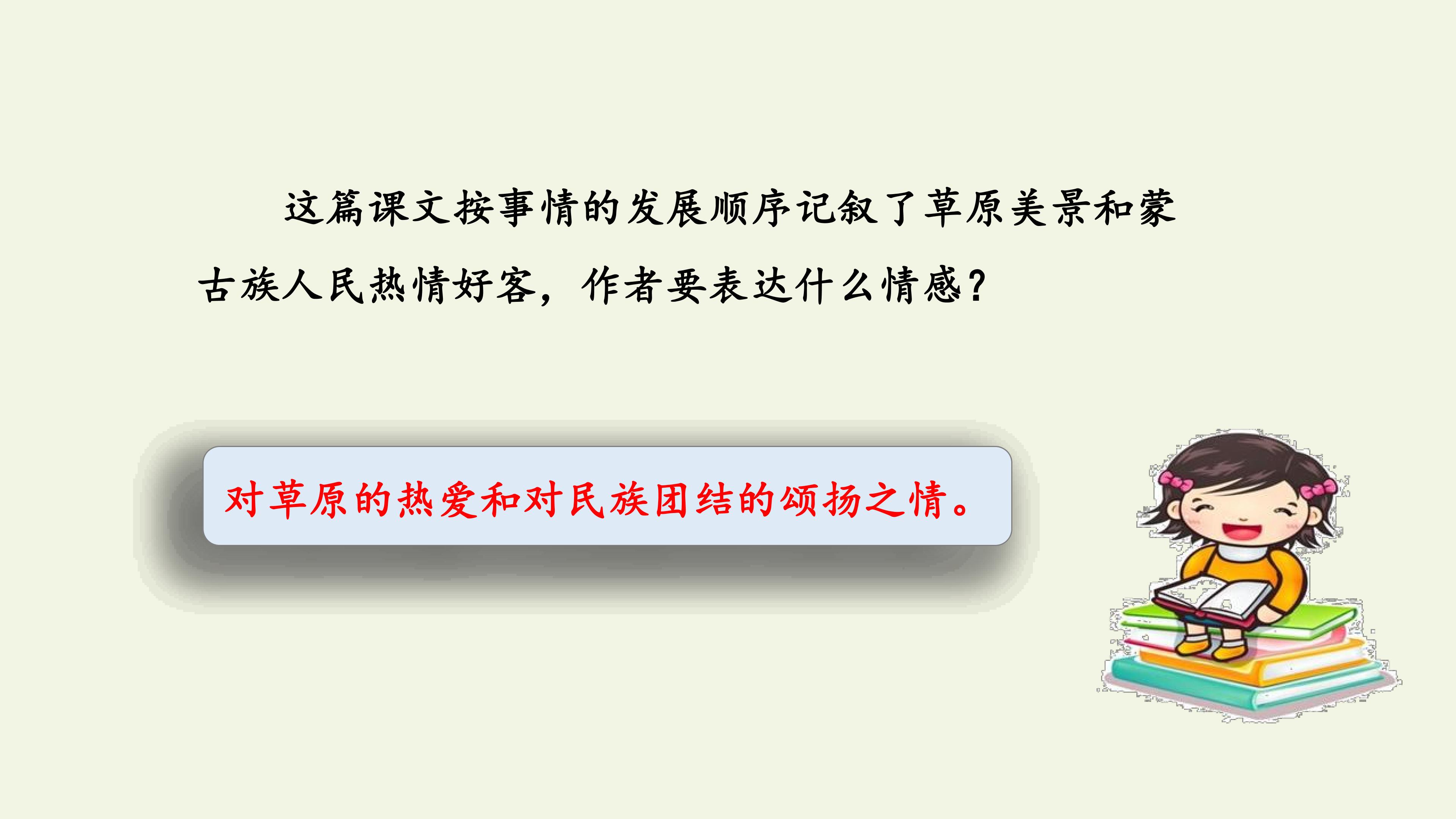 这篇课文按事情的发展顺序记叙了草原美景和蒙古族人民热情好客，作者要表达什么情感？

对草原的热爱和对民族团结的颂扬之情。